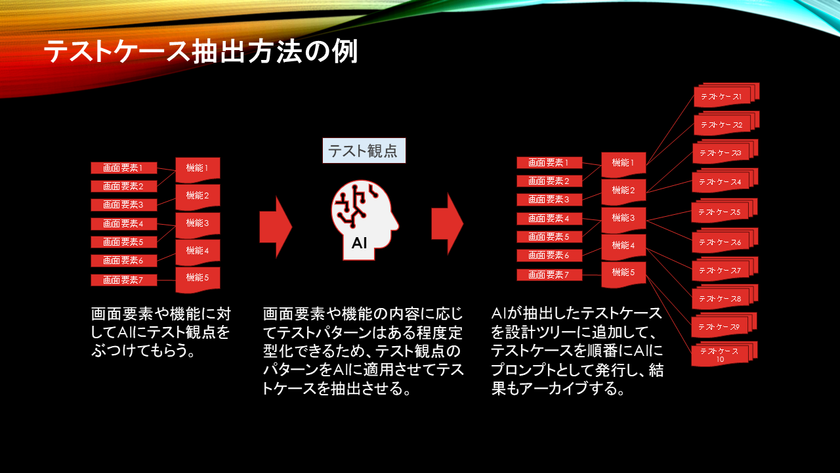 テストケース抽出方法の例

画面要素1
画面要素2
画面要素3
画面要素4
画面要素5
画面要素6
画面要素7

機能1
機能2
機能3
機能4
機能5

画面要素や機能に対してAIにテスト観点をぶつけてもらう。

テスト観点

AI

画面要素や機能の内容に応じてテストパターンはある程度定型化できるため、テスト観点のパターンをAIに適用させてテストケースを抽出させる。

画面要素1
画面要素2
画面要素3
画面要素4
画面要素5
画面要素6
画面要素7

機能1
機能2
機能3
機能4
機能5

テストケース1
テストケース2
テストケース3
テストケース4
テストケース5
テストケース6
テストケース7
テストケース8
テストケース9
テストケース10

AIが抽出したテストケースを設計ツリーに追加して、テストケースを順番にAIにプロンプトとして発行し、結果もアーカイブする。